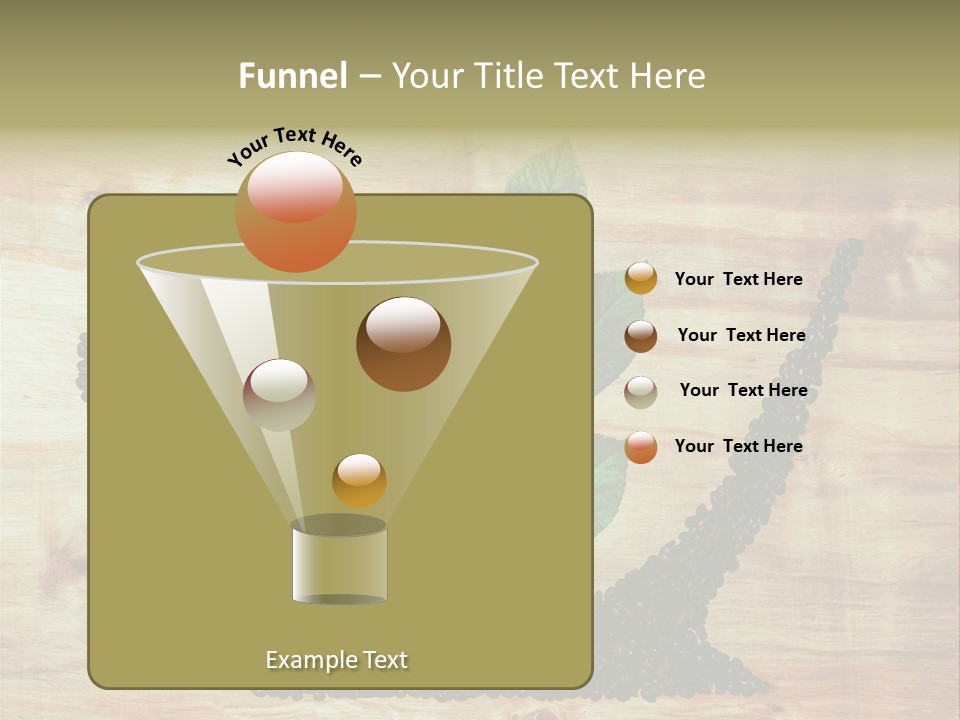 Funnel – Your Title Text Here

Your Text Here

Your Text Here

Your Text Here

Your Text Here

Your Text Here

Example Text